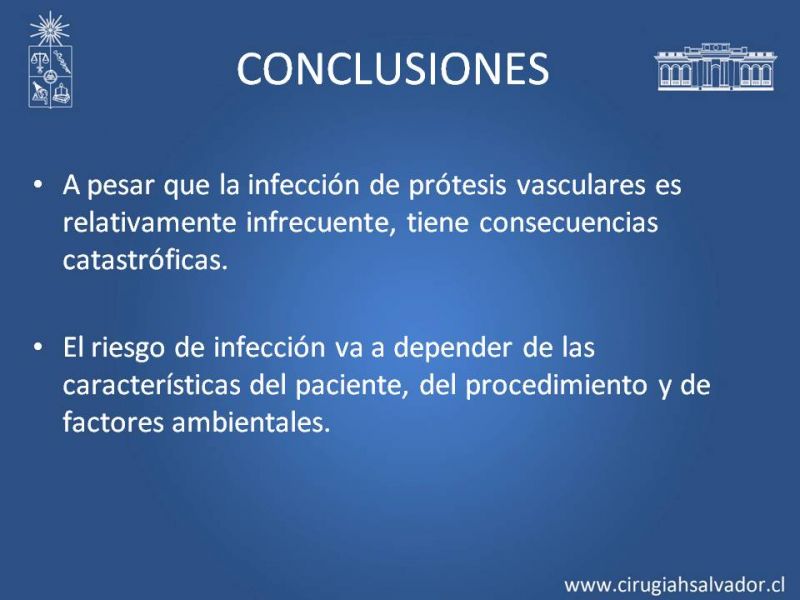 CONCLUSIONES

• A pesar que la infección de prótesis vasculares es relativamente infrecuente, tiene consecuencias catastróficas.

• El riesgo de infección va a depender de las características del paciente, del procedimiento y de factores ambientales.

www.cirugiahsalvador.cl